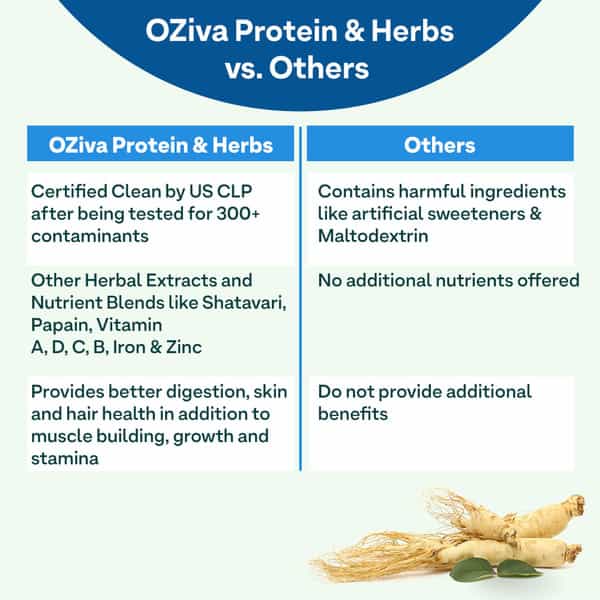 OZiva Protein & Herbs vs. Others

| OZiva Protein & Herbs | Others |
|---|---|
| Certified Clean by US CLP after being tested for 300+ contaminants | Contains harmful ingredients like artificial sweeteners & Maltodextrin |
| Other Herbal Extracts and Nutrient Blends like Shatavari, Papain, Vitamin A, D, C, B, Iron & Zinc | No additional nutrients offered |
| Provides better digestion, skin and hair health in addition to muscle building, growth and stamina | Do not provide additional benefits |